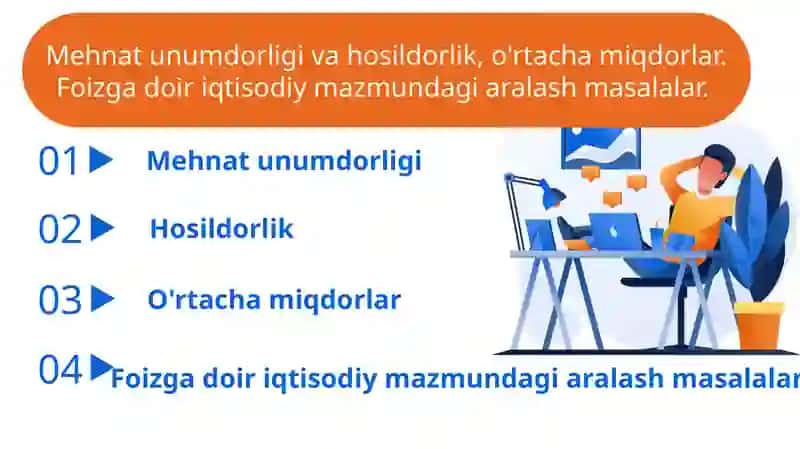 Mehnat unumdorligi va hosildorlik, o'rtacha miqdorlar. Foizga doir iqtisodiy mazmundagi aralash masalalar.

01 Mehnat unumdorligi

02 Hosildorlik

03 O'rtacha miqdorlar

04 Foizga doir iqtisodiy mazmundagi aralash masalalar